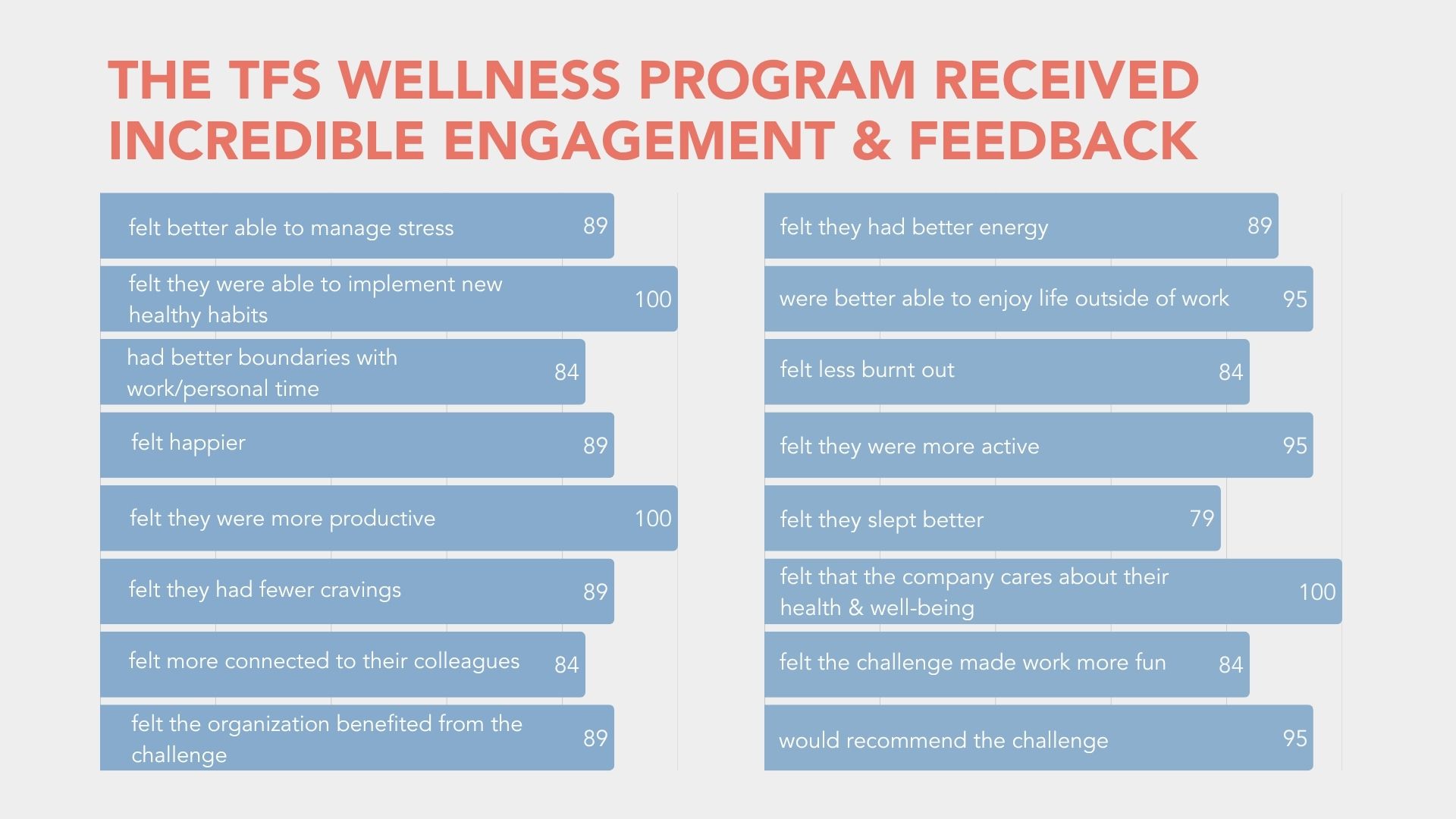 THE TFS WELLNESS PROGRAM RECEIVED INCREDIBLE ENGAGEMENT & FEEDBACK

felt better able to manage stress 89

felt they were able to implement new healthy habits 100

had better boundaries with work/personal time 84

felt happier 89

felt they were more productive 100

felt they had fewer cravings 89

felt more connected to their colleagues 84

felt the organization benefited from the challenge 89

felt they had better energy 89

were better able to enjoy life outside of work 95

felt less burnt out 84

felt they were more active 95

felt they slept better 79

felt that the company cares about their health & well-being 100

felt the challenge made work more fun 84

would recommend the challenge 95